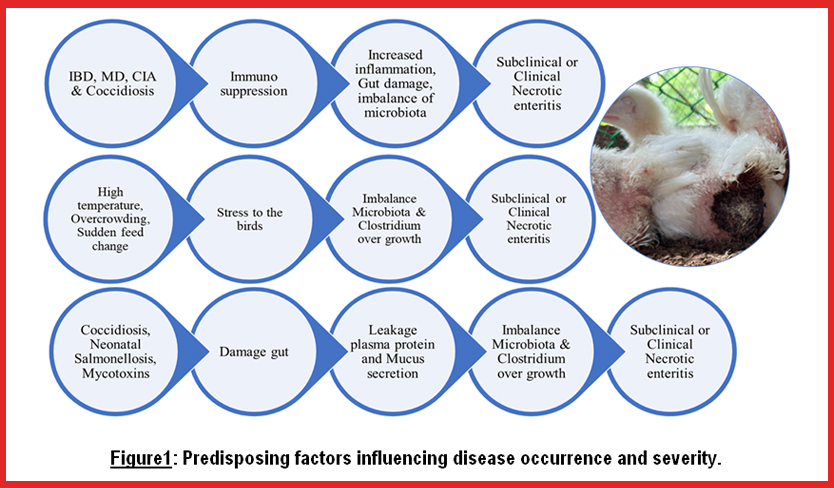 IBD, MD, CIA & Coccidiosis

Immuno suppression

Increased inflammation, Gut damage, imbalance of microbiota

Subclinical or Clinical Necrotic enteritis

High temperature, Overcrowding, Sudden feed change

Stress to the birds

Imbalance Microbiota & Clostridium over growth

Subclinical or Clinical Necrotic enteritis

Coccidiosis, Neonatal Salmonellosis, Mycotoxins

Damage gut

Leakage plasma protein and Mucus secretion

Imbalance Microbiota & Clostridium over growth

Subclinical or Clinical Necrotic enteritis

Figure1: Predisposing factors influencing disease occurrence and severity.